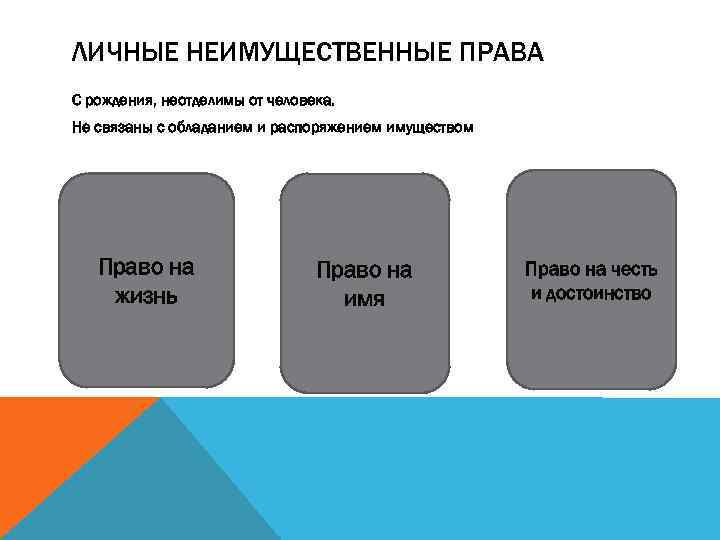 ЛИЧНЫЕ НЕИМУЩЕСТВЕННЫЕ ПРАВА

С рождения, неотделимы от человека.

Не связаны с обладанием и распоряжением имуществом

Право на жизнь

Право на имя

Право на честь и достоинство